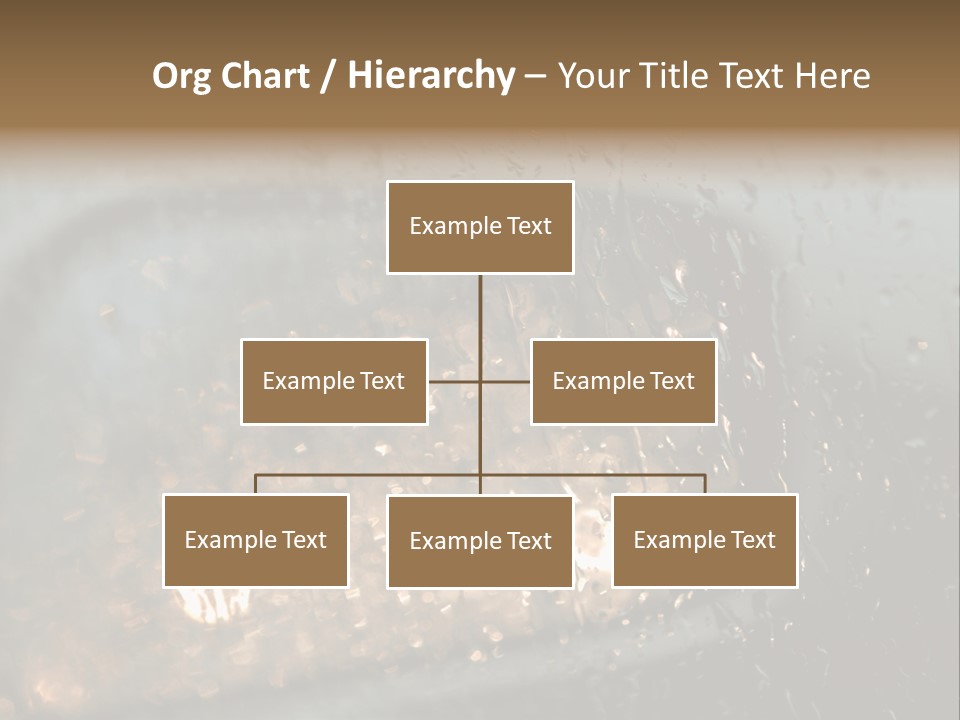 Org Chart / Hierarchy – Your Title Text Here

Example Text

Example Text

Example Text

Example Text

Example Text

Example Text